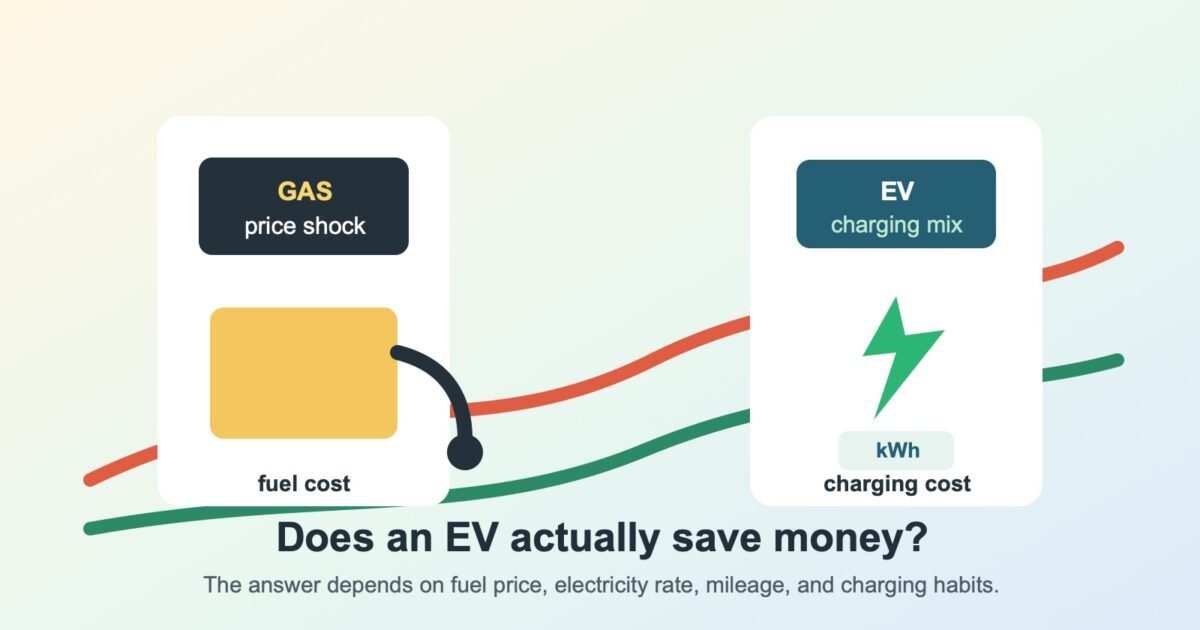 GAS
price shock

fuel cost

EV
charging mix

kWh
charging cost

Does an EV actually save money?

The answer depends on fuel price, electricity rate, mileage, and charging habits.